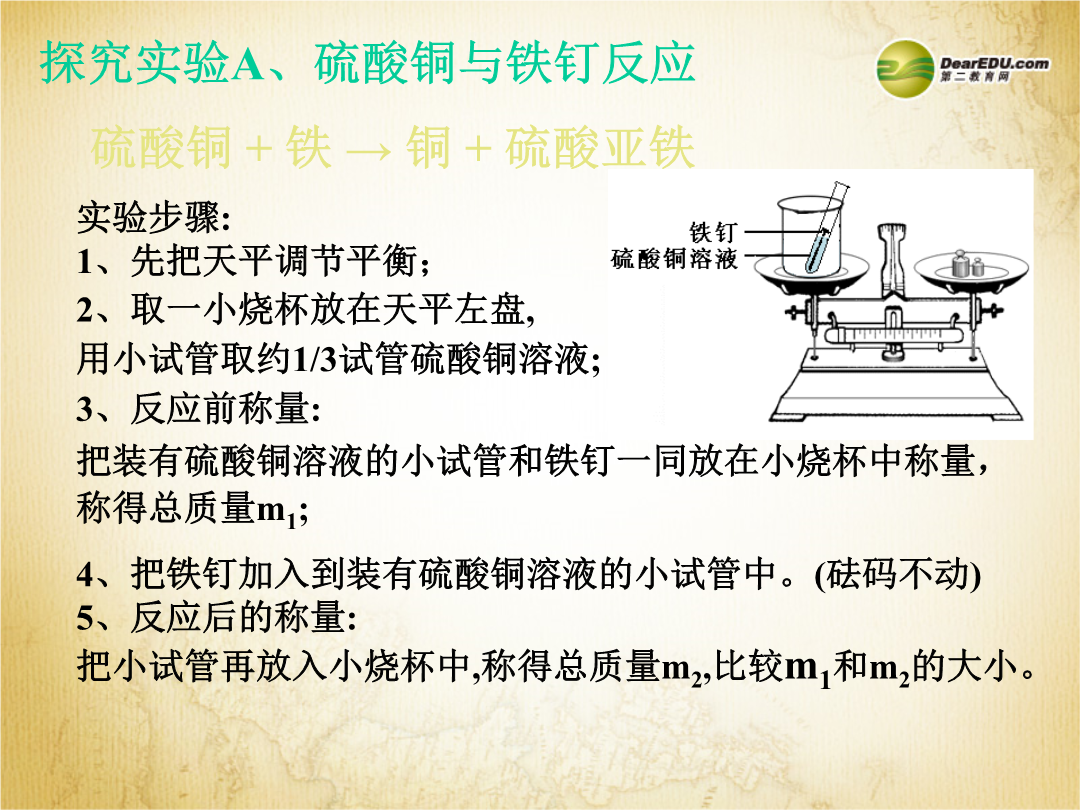 探究实验A、硫酸铜与铁钉反应

DearEDU.com
第二教育网

硫酸铜 + 铁 → 铜 + 硫酸亚铁

铁钉
硫酸铜溶液

实验步骤:
1、先把天平调节平衡；
2、取一小烧杯放在天平左盘,
用小试管取约1/3试管硫酸铜溶液;
3、反应前称量:
把装有硫酸铜溶液的小试管和铁钉一同放在小烧杯中称量，称得总质量$m_1$;

4、把铁钉加入到装有硫酸铜溶液的小试管中。(砝码不动)
5、反应后的称量:
把小试管再放入小烧杯中,称得总质量$m_2$,比较$m_1$和$m_2$的大小。